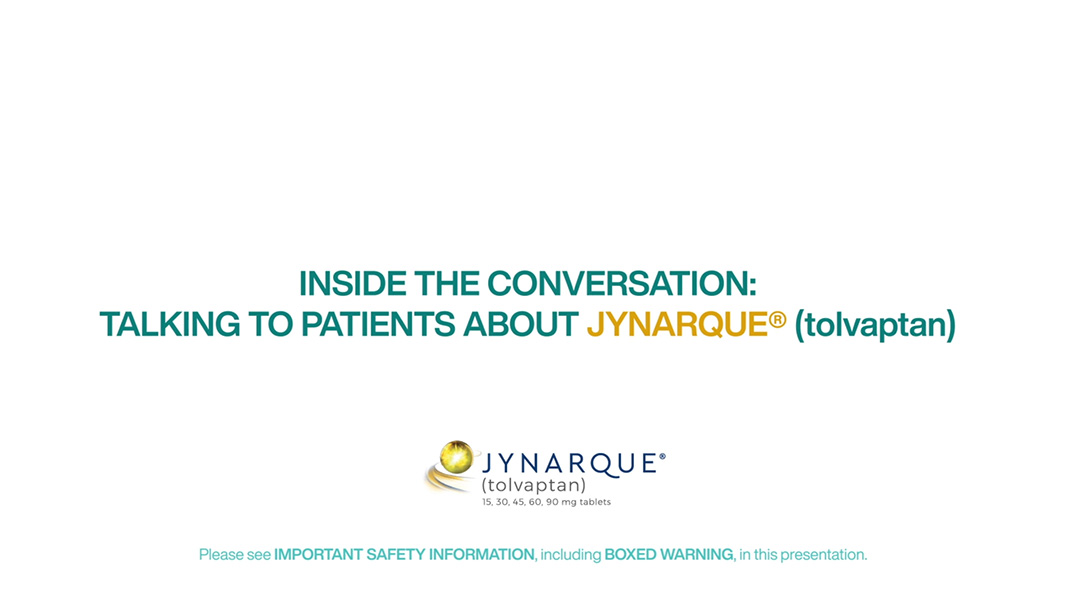 INSIDE THE CONVERSATION:
TALKING TO PATIENTS ABOUT JYNARQUE® (tolvaptan)

JYNARQUE®
(tolvaptan)
15, 30, 45, 60, 90 mg tablets

Please see IMPORTANT SAFETY INFORMATION, including BOXED WARNING, in this presentation.